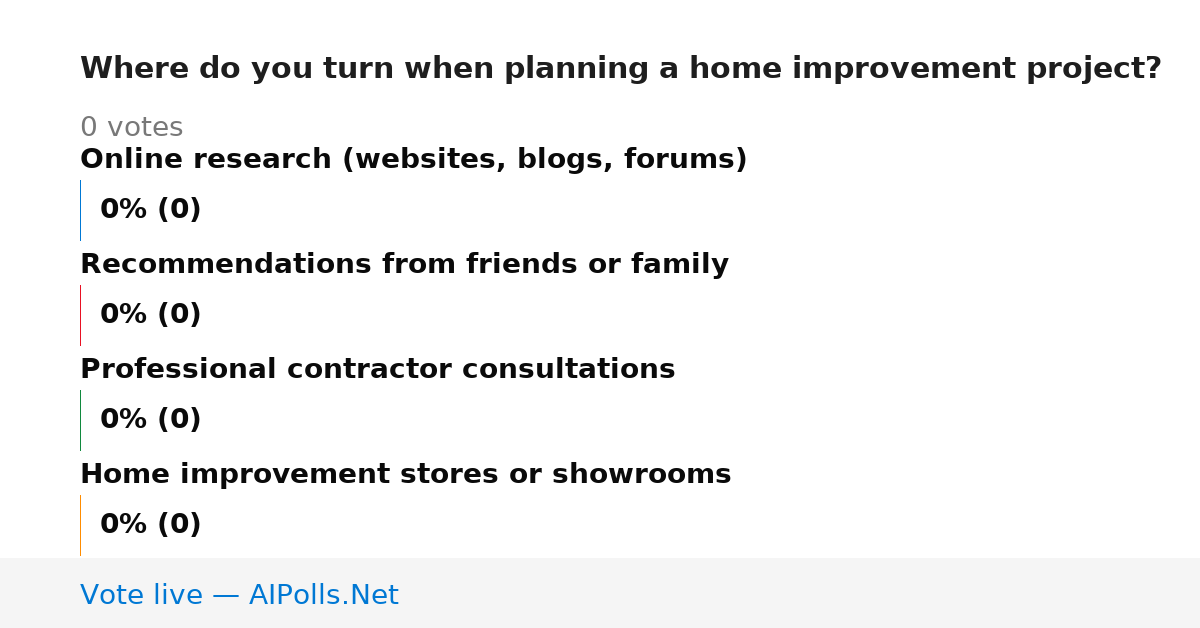 Where do you turn when planning a home improvement project?

0 votes

Online research (websites, blogs, forums)

0% (0)

Recommendations from friends or family

0% (0)

Professional contractor consultations

0% (0)

Home improvement stores or showrooms

0% (0)

Vote live — AIPolls.Net